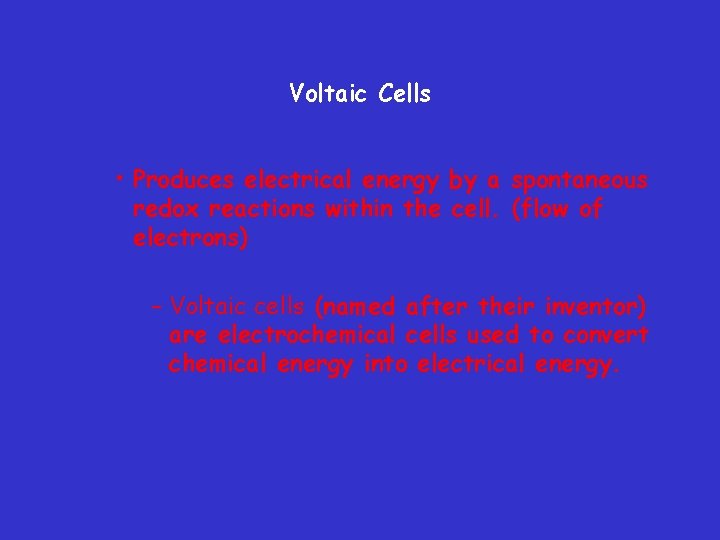 Voltaic Cells

• Produces electrical energy by a spontaneous redox reactions within the cell. (flow of electrons)

– Voltaic cells (named after their inventor) are electrochemical cells used to convert chemical energy into electrical energy.